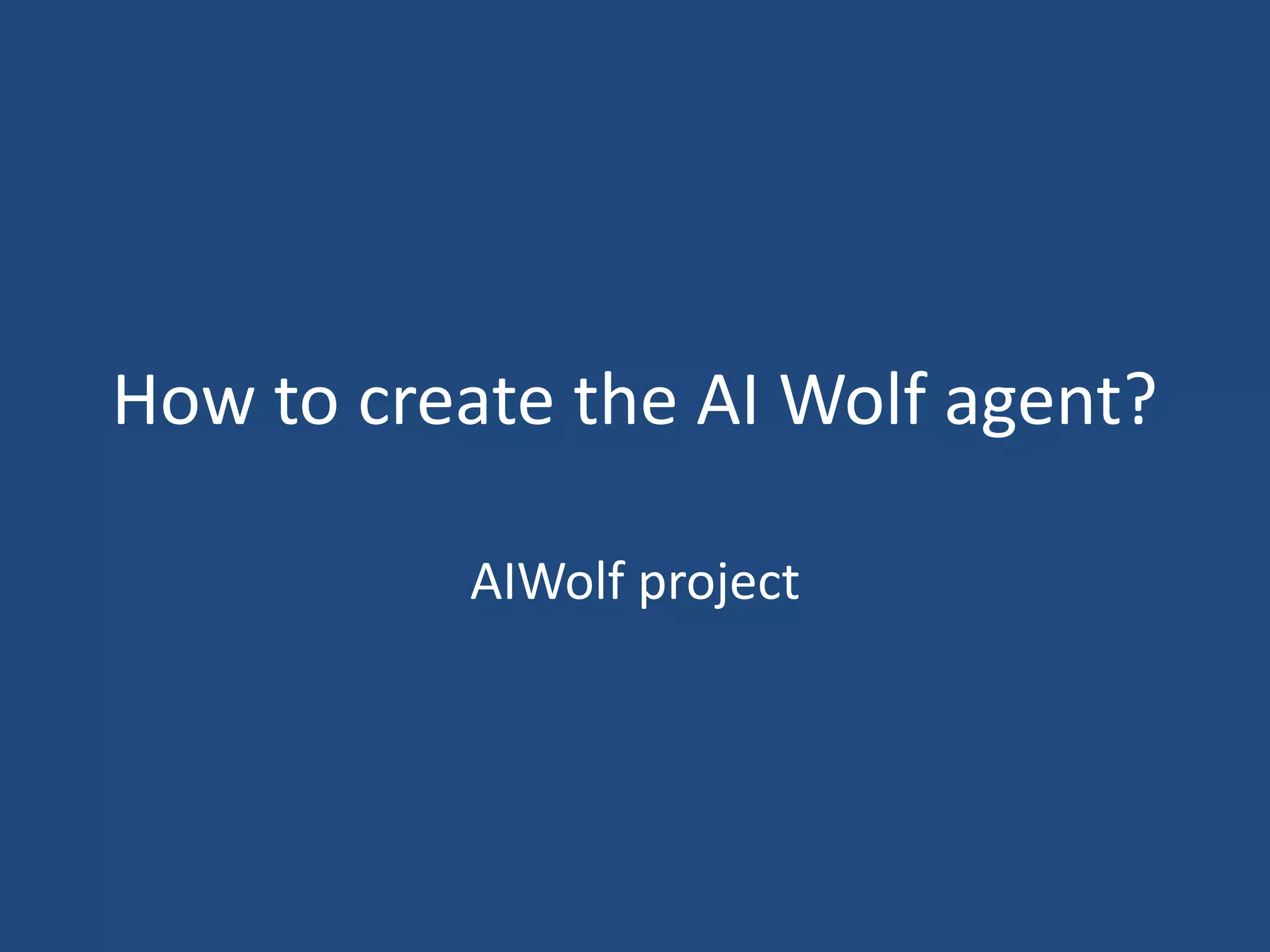 How to create the AI Wolf agent?

AIWolf project